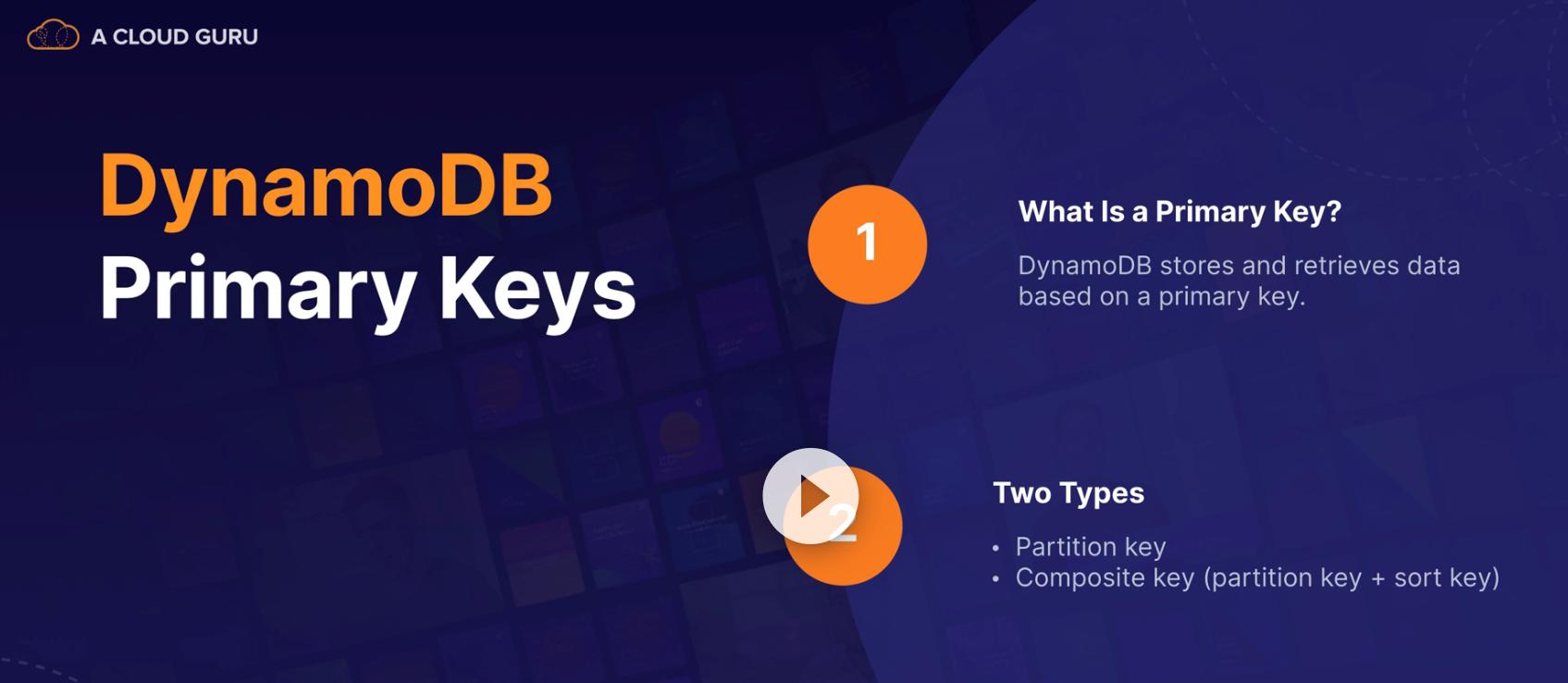 A CLOUD GURU

DynamoDB
Primary Keys

1

What Is a Primary Key?

DynamoDB stores and retrieves data based on a primary key.

2

Two Types

• Partition key
• Composite key (partition key + sort key)